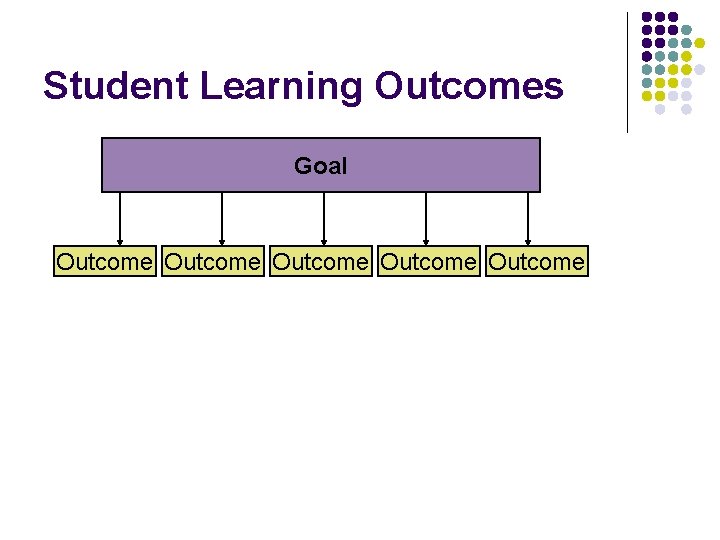 Student Learning Outcomes

Goal

Outcome

Outcome

Outcome

Outcome

Outcome